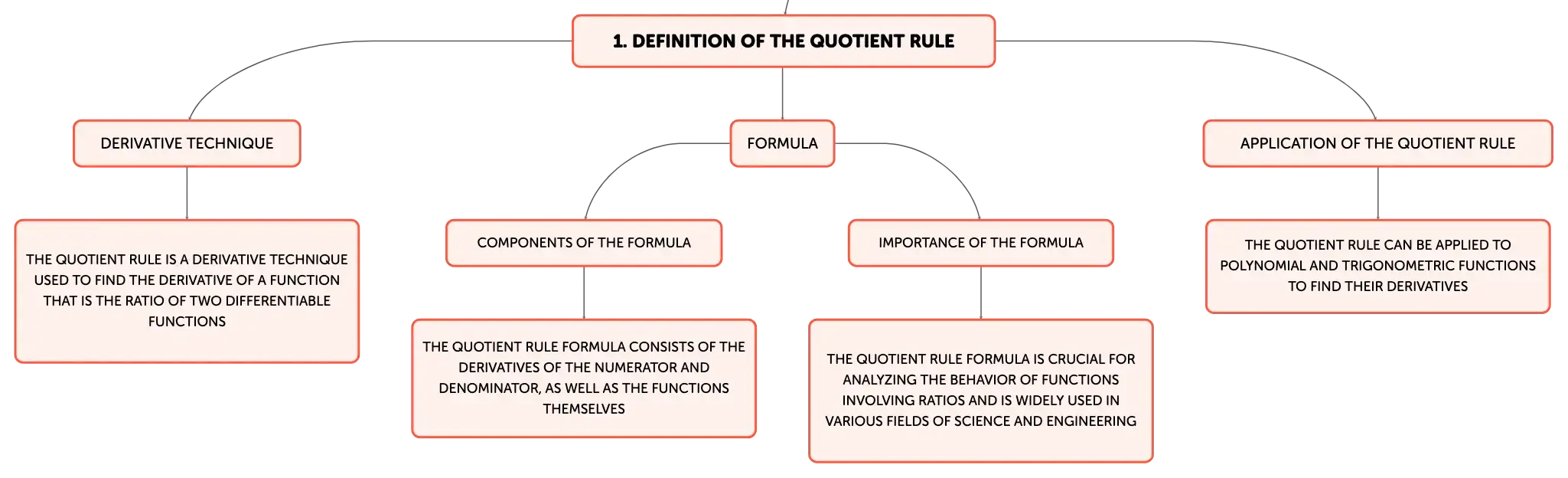 1. DEFINITION OF THE QUOTIENT RULE

DERIVATIVE TECHNIQUE

THE QUOTIENT RULE IS A DERIVATIVE TECHNIQUE USED TO FIND THE DERIVATIVE OF A FUNCTION THAT IS THE RATIO OF TWO DIFFERENTIABLE FUNCTIONS

FORMULA

COMPONENTS OF THE FORMULA

THE QUOTIENT RULE FORMULA CONSISTS OF THE DERIVATIVES OF THE NUMERATOR AND DENOMINATOR, AS WELL AS THE FUNCTIONS THEMSELVES

IMPORTANCE OF THE FORMULA

THE QUOTIENT RULE FORMULA IS CRUCIAL FOR ANALYZING THE BEHAVIOR OF FUNCTIONS INVOLVING RATIOS AND IS WIDELY USED IN VARIOUS FIELDS OF SCIENCE AND ENGINEERING

APPLICATION OF THE QUOTIENT RULE

THE QUOTIENT RULE CAN BE APPLIED TO POLYNOMIAL AND TRIGONOMETRIC FUNCTIONS TO FIND THEIR DERIVATIVES